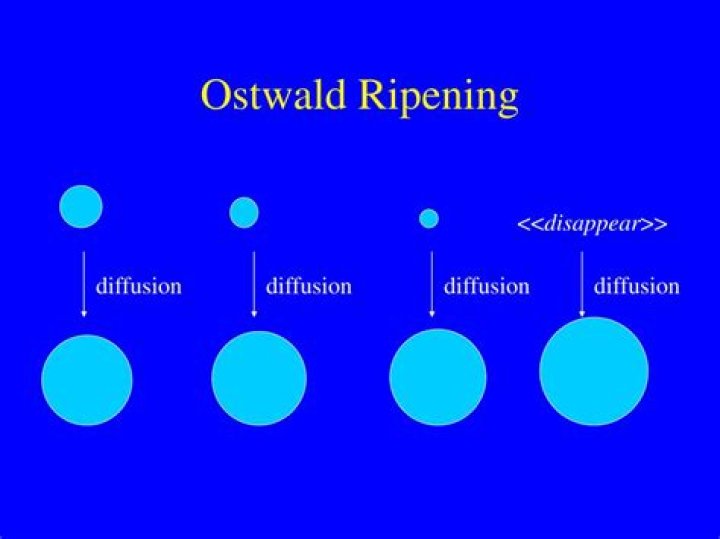 Ostwald Ripening

<<disappear>>

diffusion

diffusion

diffusion

diffusion